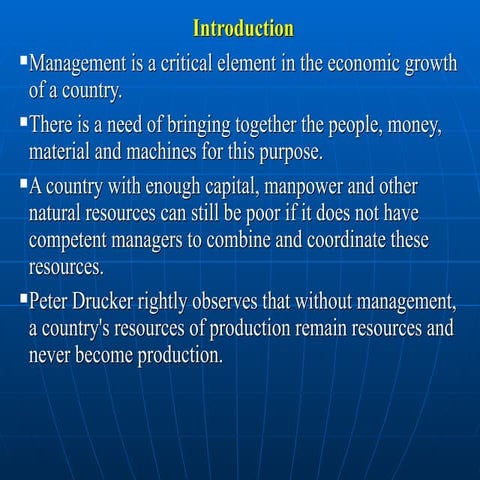 Introduction

▪Management is a critical element in the economic growth of a country.

▪There is a need of bringing together the people, money, material and machines for this purpose.

▪A country with enough capital, manpower and other natural resources can still be poor if it does not have competent managers to combine and coordinate these resources.

▪Peter Drucker rightly observes that without management, a country's resources of production remain resources and never become production.